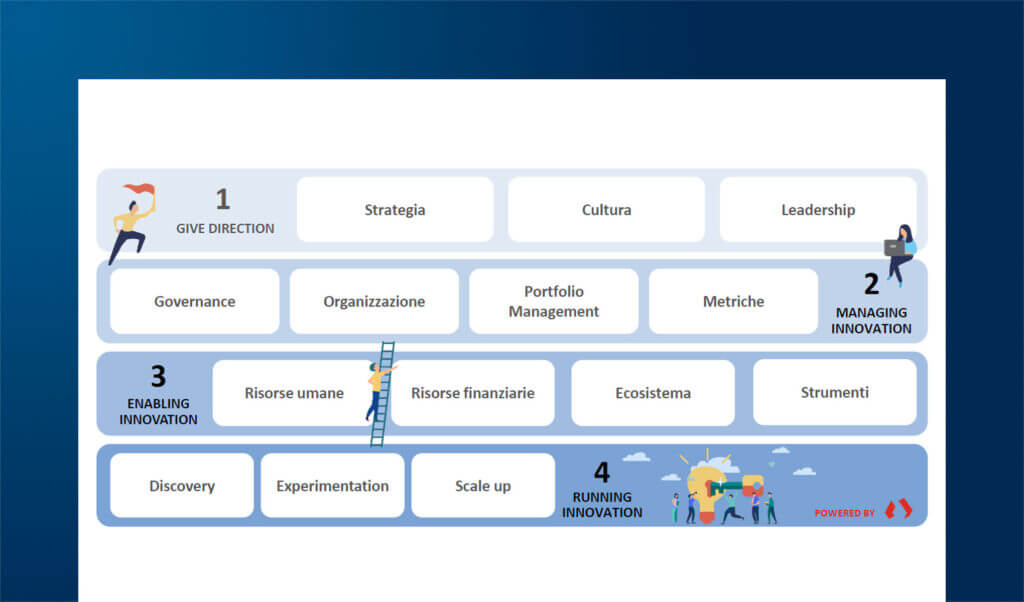 1
GIVE DIRECTION

Strategia

Cultura

Leadership

Governance

Organizzazione

Portfolio Management

Metriche

2
MANAGING INNOVATION

3
ENABLING INNOVATION

Risorse umane

Risorse finanziarie

Ecosistema

Strumenti

Discovery

Experimentation

Scale up

4
RUNNING INNOVATION

POWERED BY